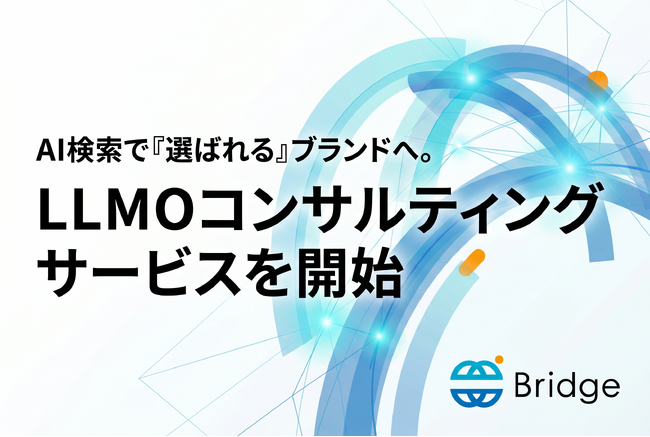 AI検索で『選ばれる』ブランドへ。

LLMOコンサルティングサービスを開始

Bridge